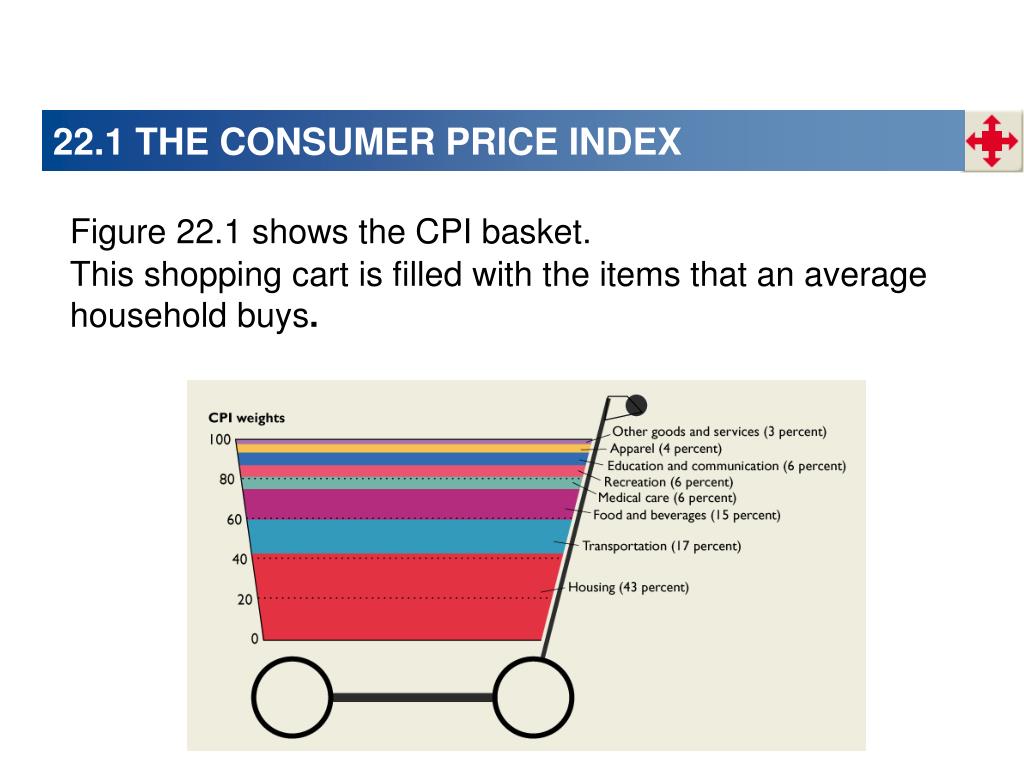 22.1 THE CONSUMER PRICE INDEX

Figure 22.1 shows the CPI basket.
This shopping cart is filled with the items that an average household buys.

CPI weights

100
80
60
40
20
0

Other goods and services (3 percent)
Apparel (4 percent)
Education and communication (6 percent)
Recreation (6 percent)
Medical care (6 percent)
Food and beverages (15 percent)
Transportation (17 percent)
Housing (43 percent)